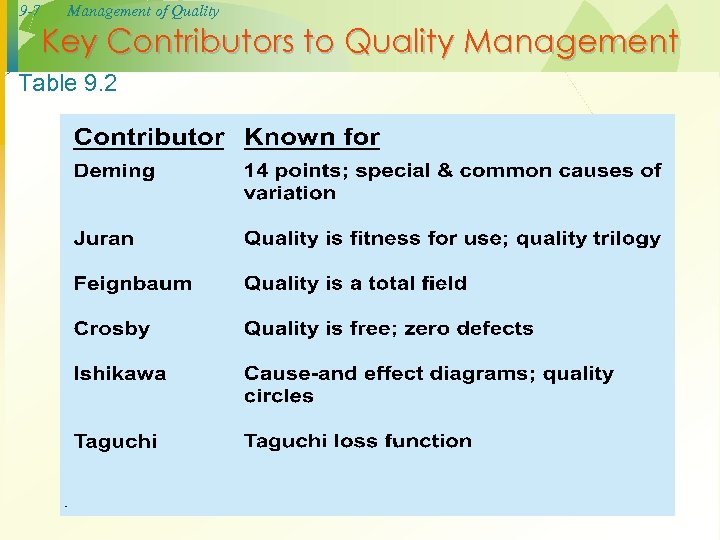 9-7 Management of Quality

Key Contributors to Quality Management

Table 9.2

| Contributor | Known for |
|---|---|
| Deming | 14 points; special & common causes of variation |
| Juran | Quality is fitness for use; quality trilogy |
| Feignbaum | Quality is a total field |
| Crosby | Quality is free; zero defects |
| Ishikawa | Cause-and effect diagrams; quality circles |
| Taguchi | Taguchi loss function |